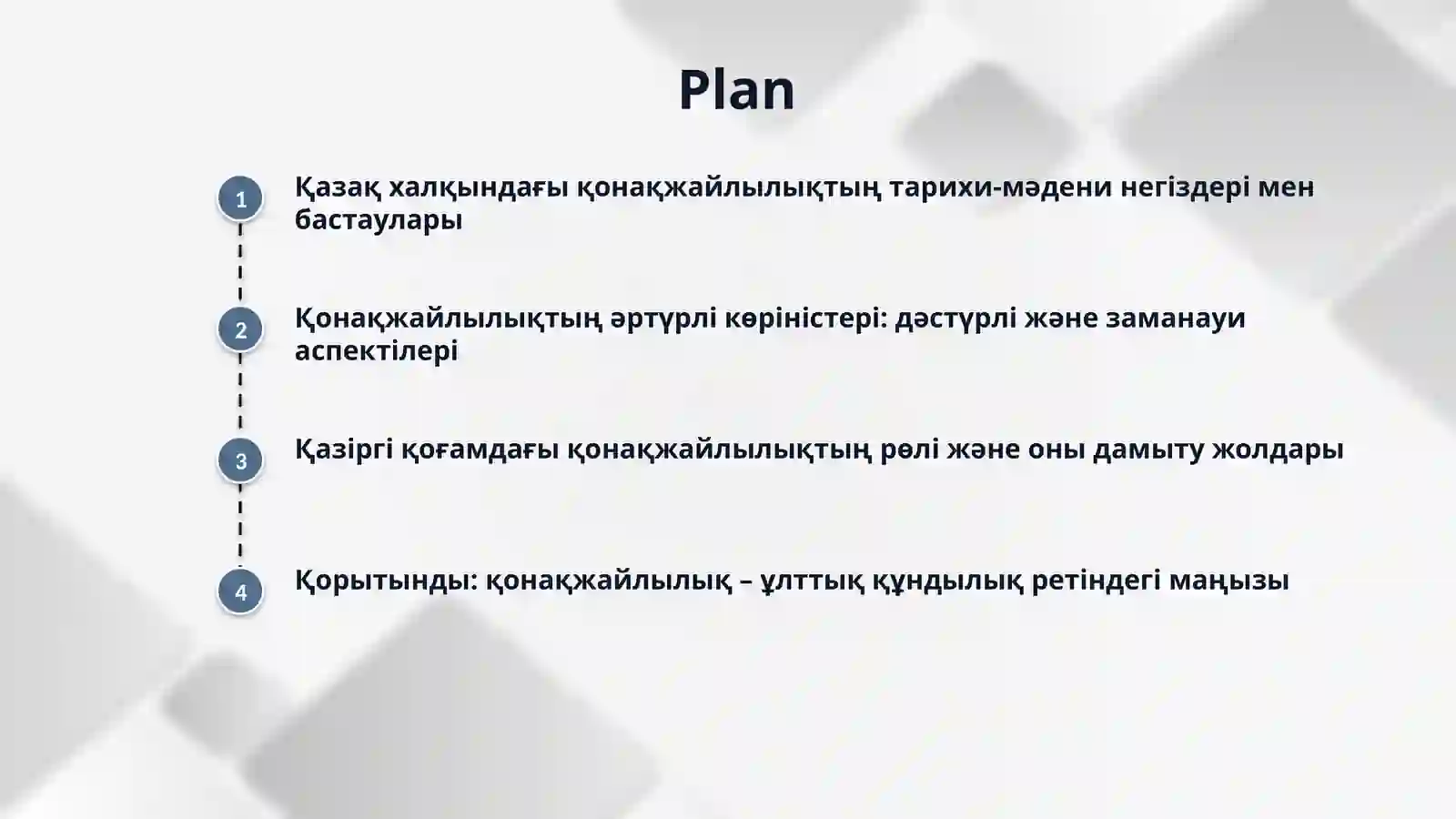 Plan

1 Қазақ халқындағы қонақжайлылықтың тарихи-мәдени негіздері мен бастаулары

2 Қонақжайлылықтың әртүрлі көріністері: дәстүрлі және заманауи аспектілері

3 Қазіргі қоғамдағы қонақжайлылықтың рөлі және оны дамыту жолдары

4 Қорытынды: қонақжайлылық – ұлттық құндылық ретіндегі маңызы